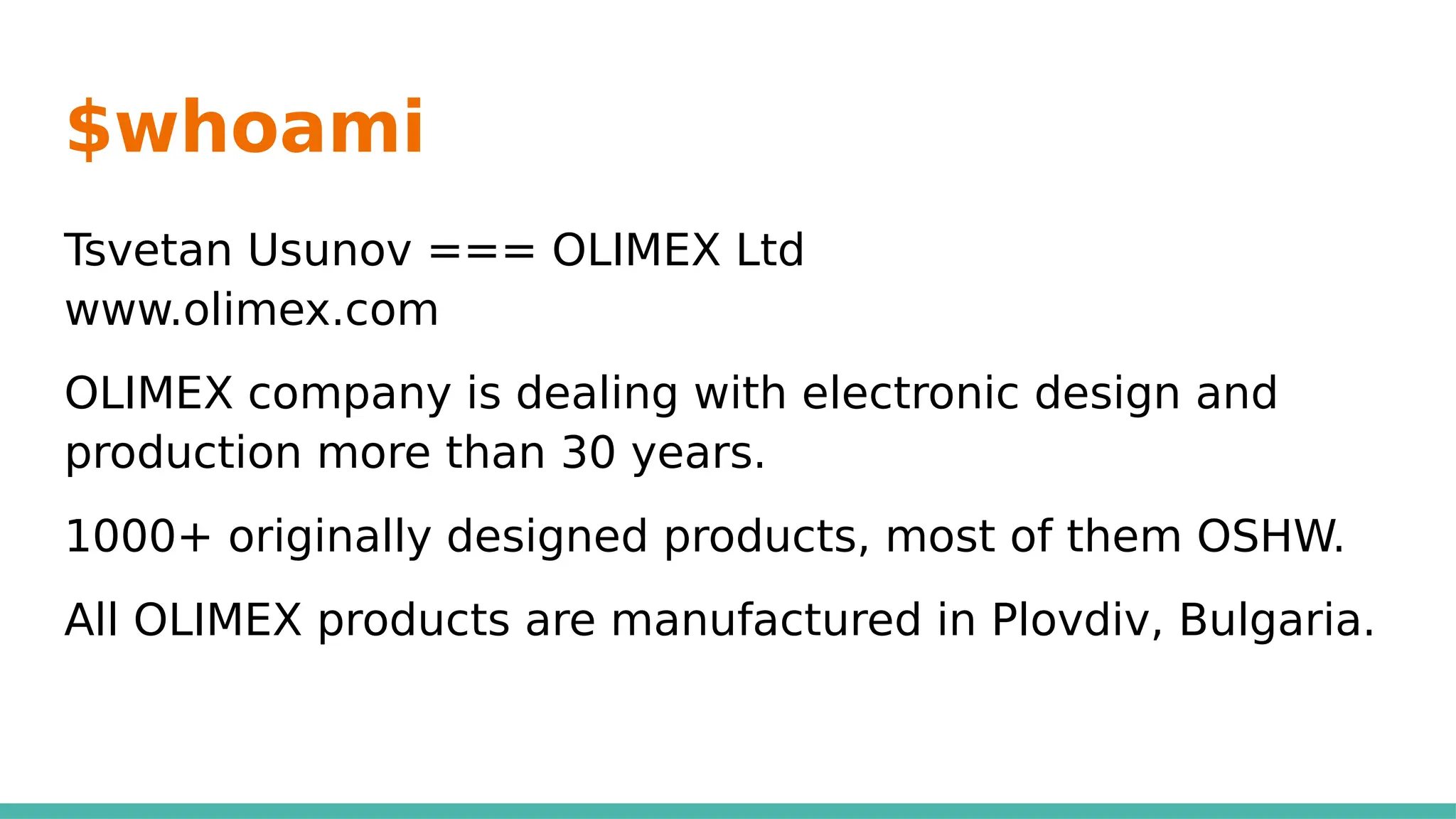 $whoami

Tsvetan Usunov === OLIMEX Ltd
www.olimex.com

OLIMEX company is dealing with electronic design and production more than 30 years.

1000+ originally designed products, most of them OSHW.

All OLIMEX products are manufactured in Plovdiv, Bulgaria.